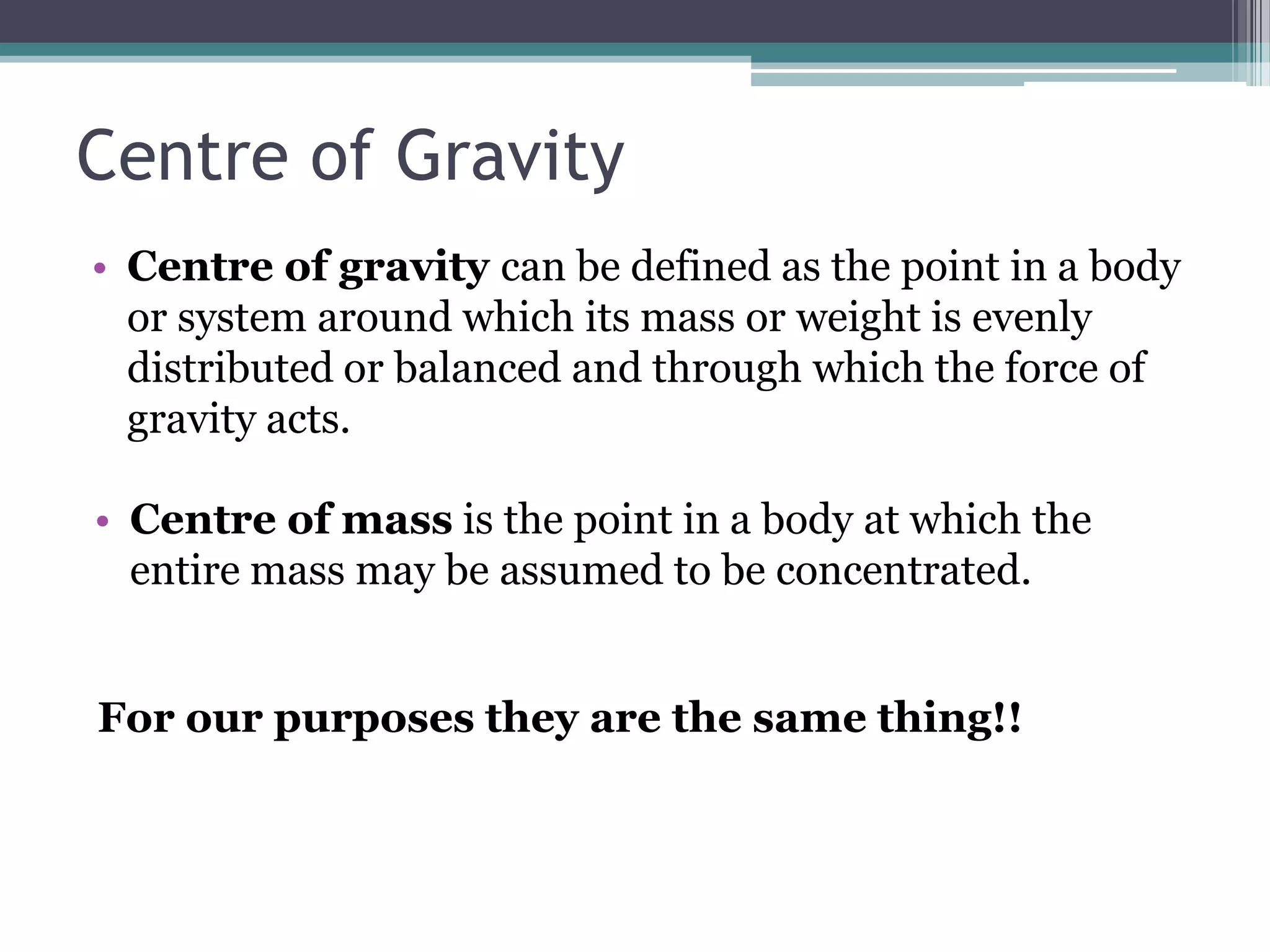 Centre of Gravity

• Centre of gravity can be defined as the point in a body or system around which its mass or weight is evenly distributed or balanced and through which the force of gravity acts.

• Centre of mass is the point in a body at which the entire mass may be assumed to be concentrated.

For our purposes they are the same thing!!